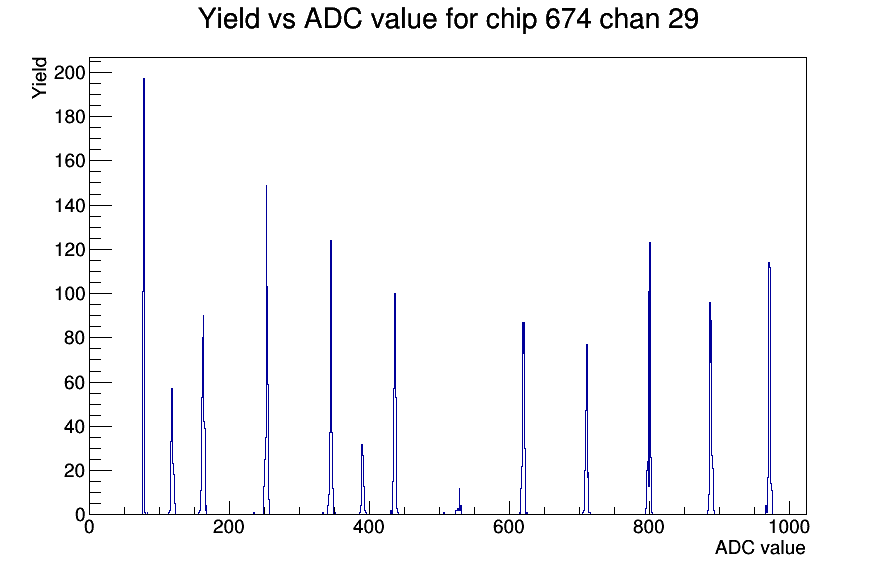 Yield vs ADC value for chip 674 chan 29

Yield

200
180
160
140
120
100
80
60
40
20
0

0
200
400
600
800
1000

ADC value